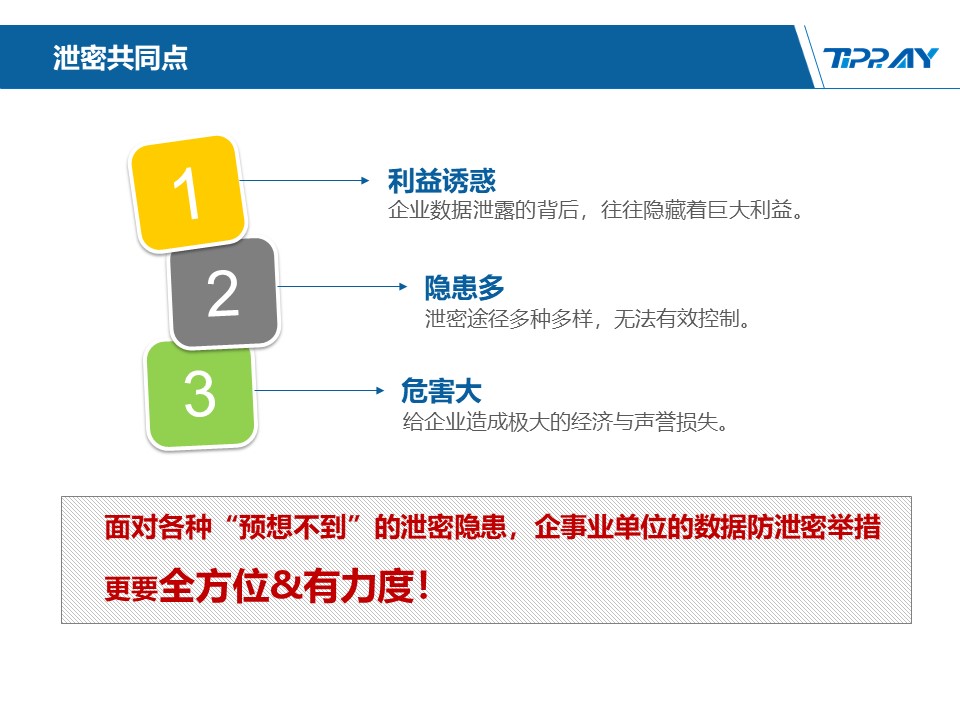 泄密共同点

TIPRAY

1
利益诱惑
企业数据泄露的背后，往往隐藏着巨大利益。

2
隐患多
泄密途径多种多样，无法有效控制。

3
危害大
给企业造成极大的经济与声誉损失。

面对各种“预想不到”的泄密隐患，企事业单位的数据防泄密举措更要全方位&有力度！